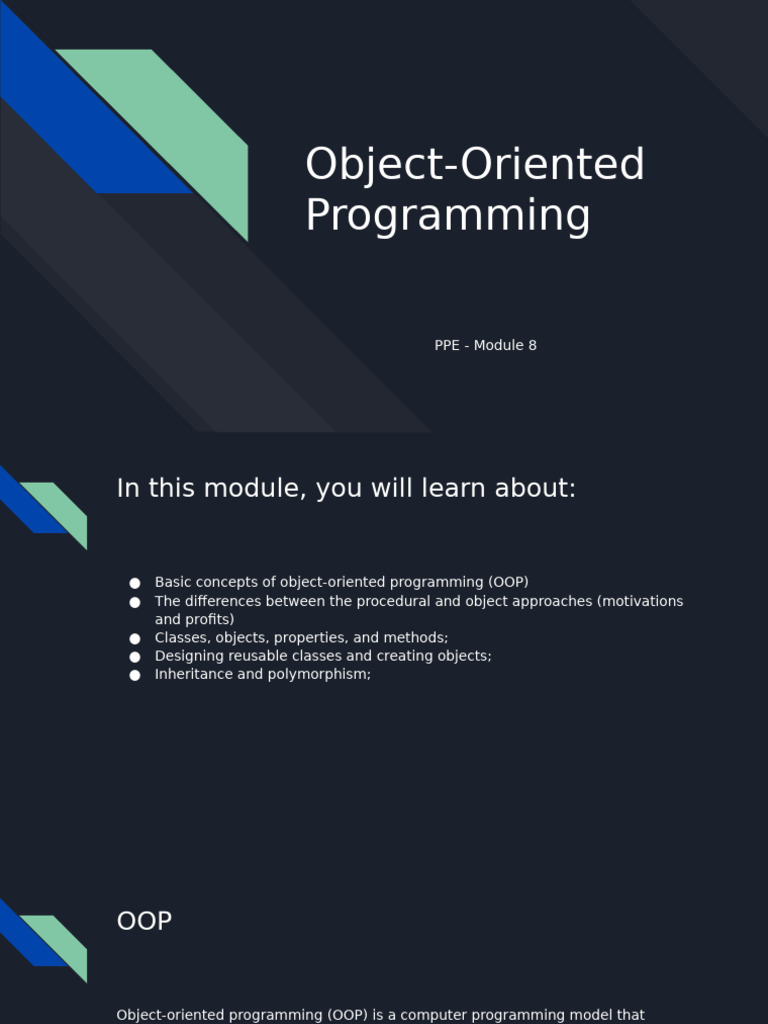 Object-Oriented Programming

PPE - Module 8

In this module, you will learn about:

● Basic concepts of object-oriented programming (OOP)
● The differences between the procedural and object approaches (motivations and profits)
● Classes, objects, properties, and methods;
● Designing reusable classes and creating objects;
● Inheritance and polymorphism;

OOP

Object-oriented programming (OOP) is a computer programming model that